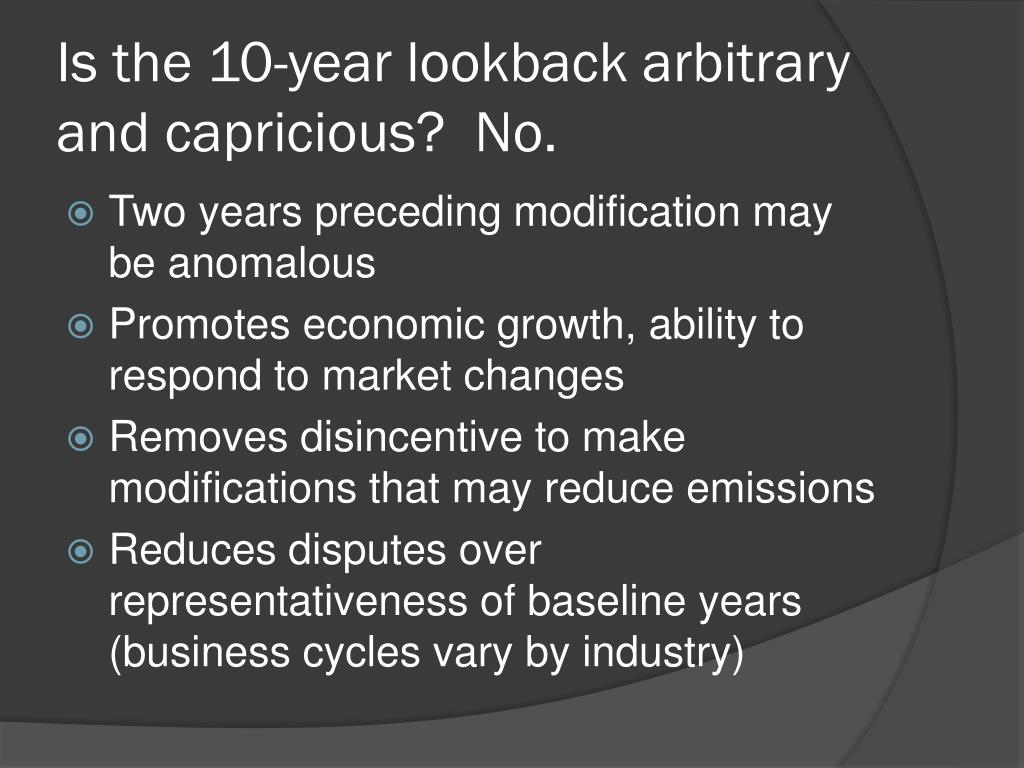 Is the 10-year lookback arbitrary and capricious?  No.

Two years preceding modification may be anomalous
Promotes economic growth, ability to respond to market changes
Removes disincentive to make modifications that may reduce emissions
Reduces disputes over representativeness of baseline years (business cycles vary by industry)